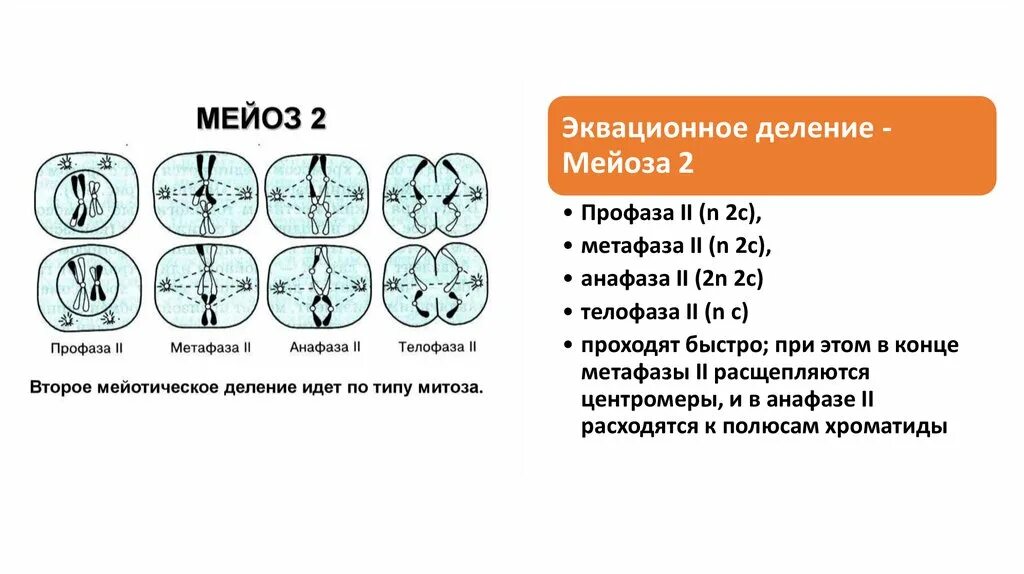 МЕЙОЗ 2

Профаза II

Метафаза II

Анафаза II

Телофаза II

Второе мейотическое деление идет по типу митоза.

Эквационное деление - Мейоза 2

• Профаза II (n 2c),
• метафаза II (n 2c),
• анафаза II (2n 2c)
• телофаза II (n c)
• проходят быстро; при этом в конце метафазы II расщепляются центромеры, и в анафазе II расходятся к полюсам хроматиды